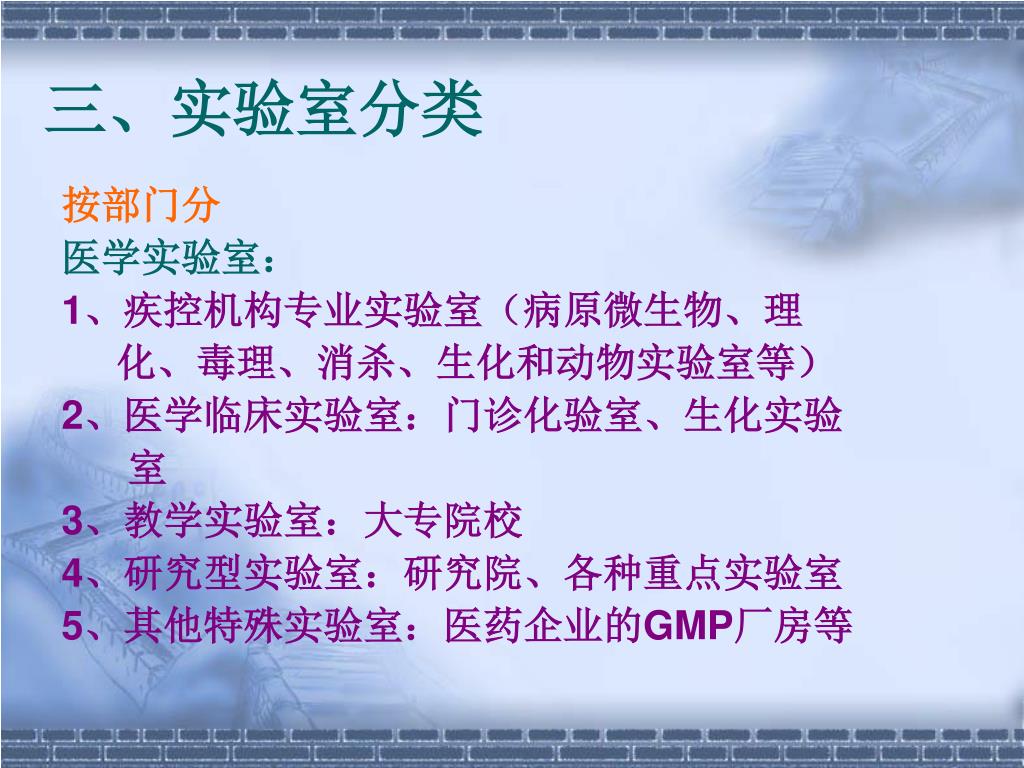 三、实验室分类

按部门分
医学实验室：
1、疾控机构专业实验室（病原微生物、理化、毒理、消杀、生化和动物实验室等）
2、医学临床实验室：门诊化验室、生化实验室
3、教学实验室：大专院校
4、研究型实验室：研究院、各种重点实验室
5、其他特殊实验室：医药企业的GMP厂房等